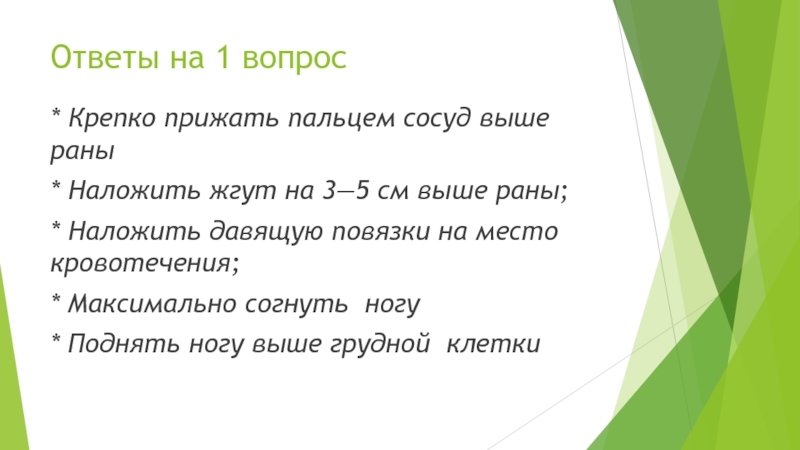 Ответы на 1 вопрос

* Крепко прижать пальцем сосуд выше раны

* Наложить жгут на 3—5 см выше раны;

* Наложить давящую повязки на место кровотечения;

* Максимально согнуть  ногу

* Поднять ногу выше грудной  клетки